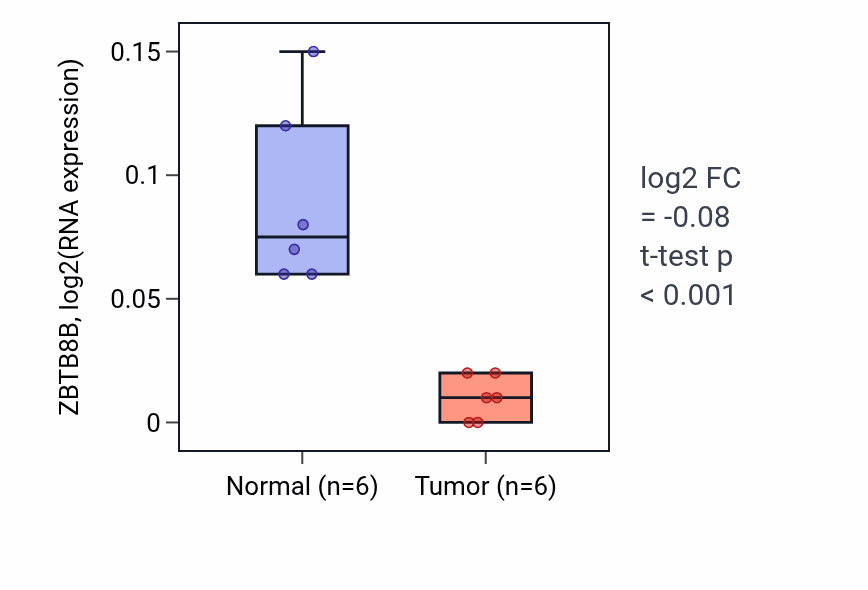 ZBTB8B, log2(RNA expression)

0.15
0.1
0.05
0

Normal (n=6)
Tumor (n=6)

log2 FC
= -0.08
t-test p
< 0.001